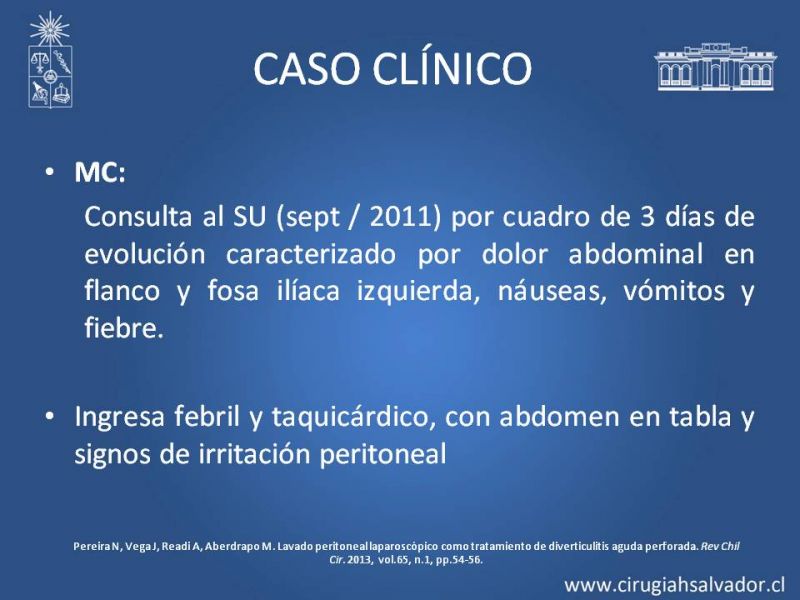 CASO CLÍNICO

• MC:

Consulta al SU (sept / 2011) por cuadro de 3 días de evolución caracterizado por dolor abdominal en flanco y fosa ilíaca izquierda, náuseas, vómitos y fiebre.

• Ingresa febril y taquicárdico, con abdomen en tabla y signos de irritación peritoneal

Pereira N, Vega J, Readi A, Aberdrapo M. Lavado peritoneal laparoscópico como tratamiento de diverticulitis aguda perforada. Rev Chil Cir. 2013, vol.65, n.1, pp.54-56.

www.cirugiahsalvador.cl